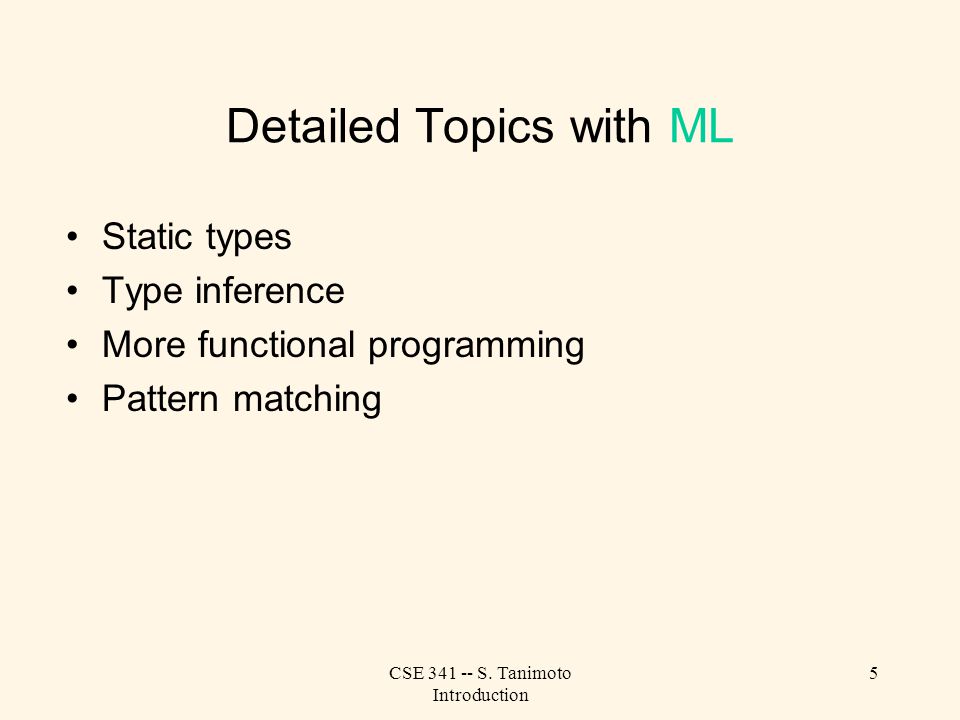 Detailed Topics with ML

• Static types
• Type inference
• More functional programming
• Pattern matching

CSE 341 -- S. Tanimoto
Introduction

5